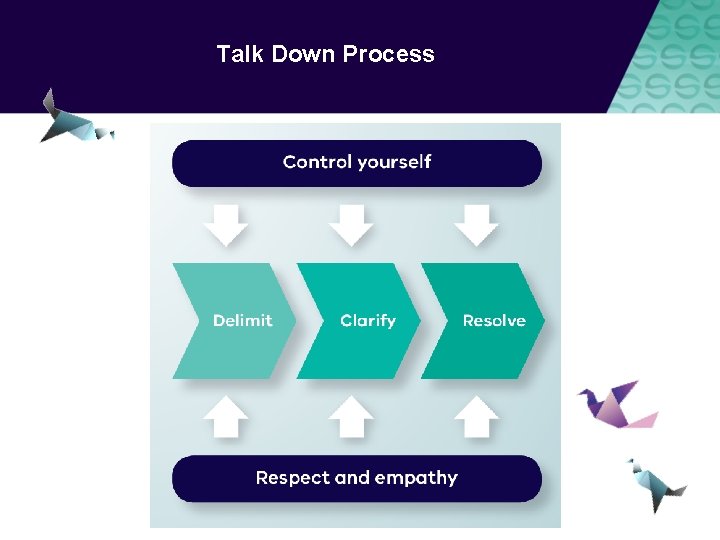 Talk Down Process

Control yourself

Delimit

Clarify

Resolve

Respect and empathy